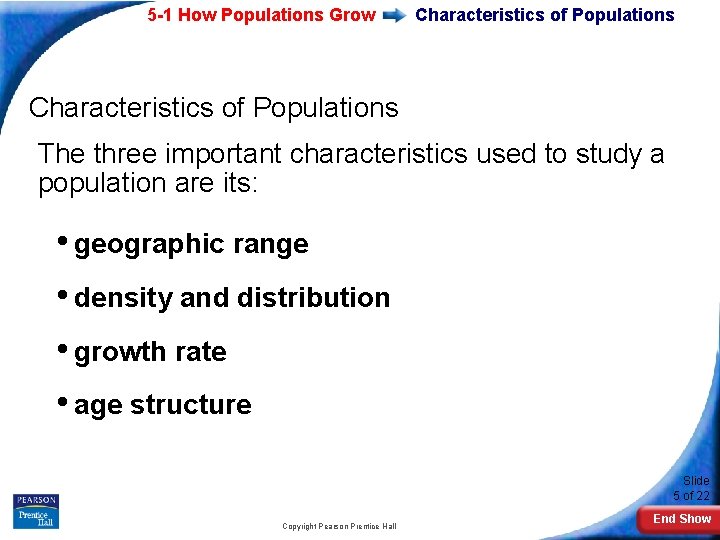 5-1 How Populations Grow Characteristics of Populations

Characteristics of Populations

The three important characteristics used to study a population are its:

• geographic range

• density and distribution

• growth rate

• age structure

PEARSON
Prentice Hall

Copyright Pearson Prentice Hall

Slide 5 of 22

End Show